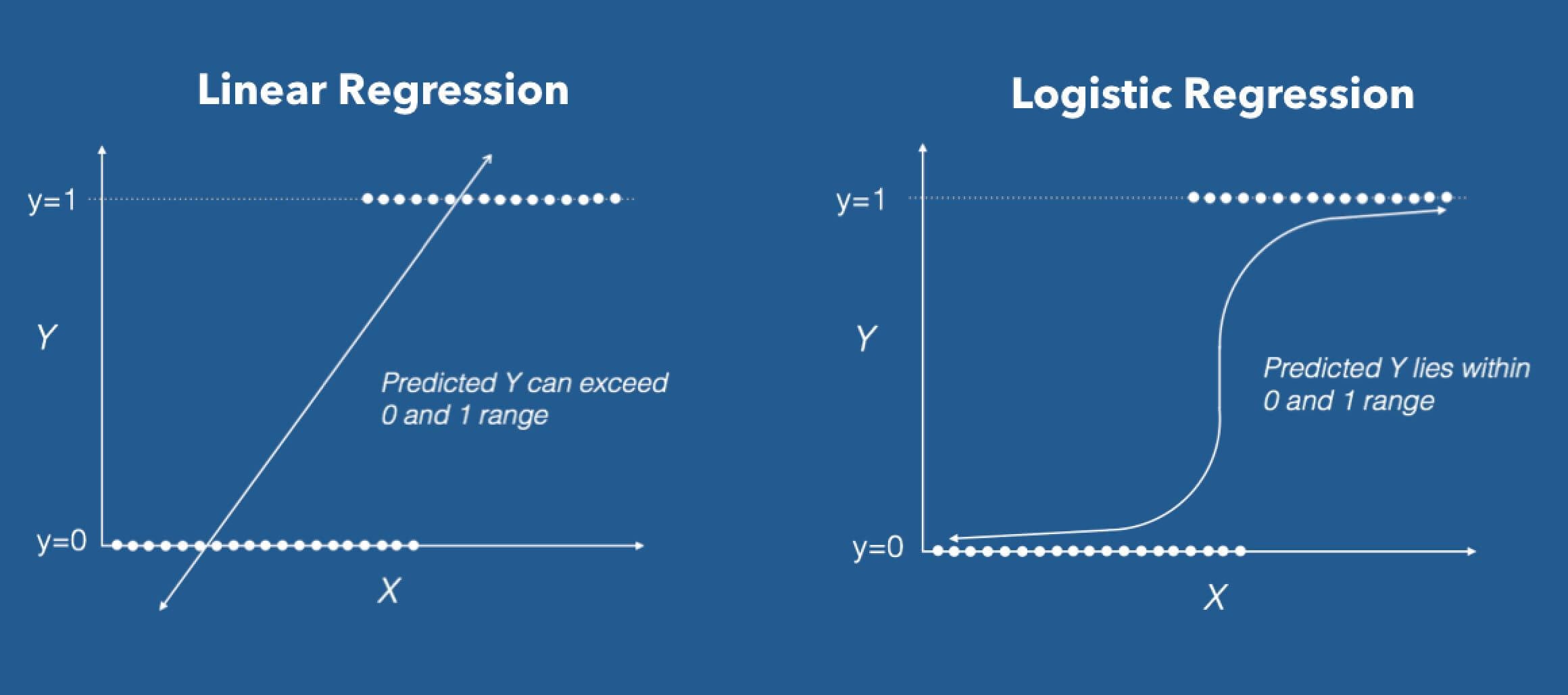 Linear Regression

y=1

Y

Predicted Y can exceed 0 and 1 range

y=0

X

Logistic Regression

y=1

Y

Predicted Y lies within 0 and 1 range

y=0

X